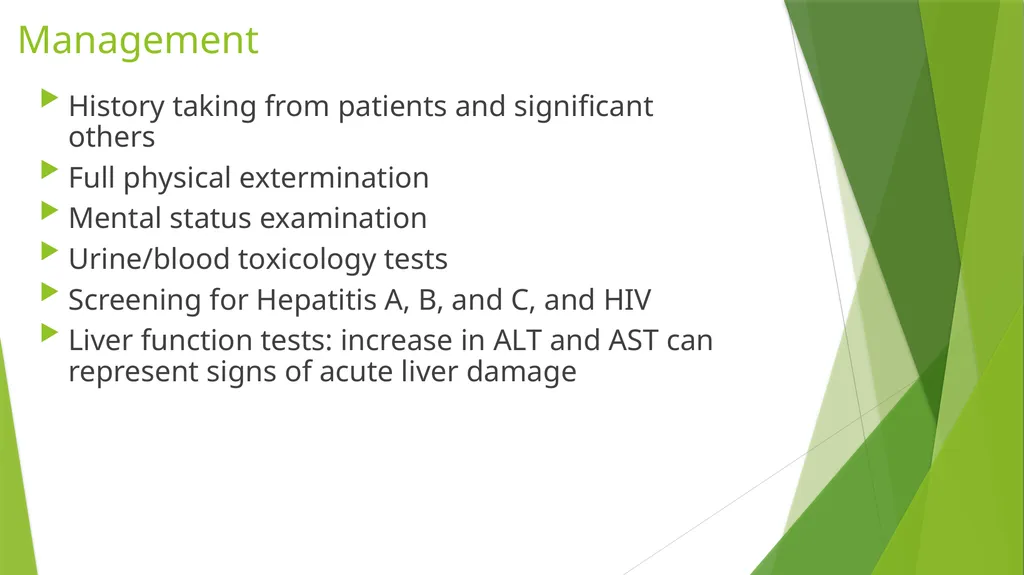 Management

History taking from patients and significant others

Full physical extermination

Mental status examination

Urine/blood toxicology tests

Screening for Hepatitis A, B, and C, and HIV

Liver function tests: increase in ALT and AST can represent signs of acute liver damage